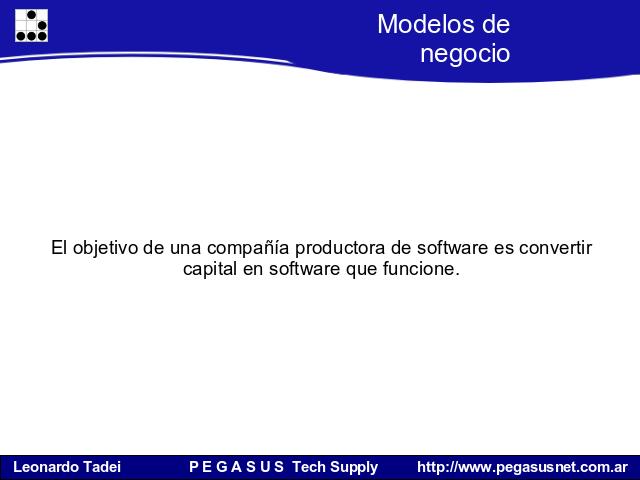 Modelos de negocio

El objetivo de una compañía productora de software es convertir capital en software que funcione.

Leonardo Tadei    P E G A S U S Tech Supply    http://www.pegasusnet.com.ar